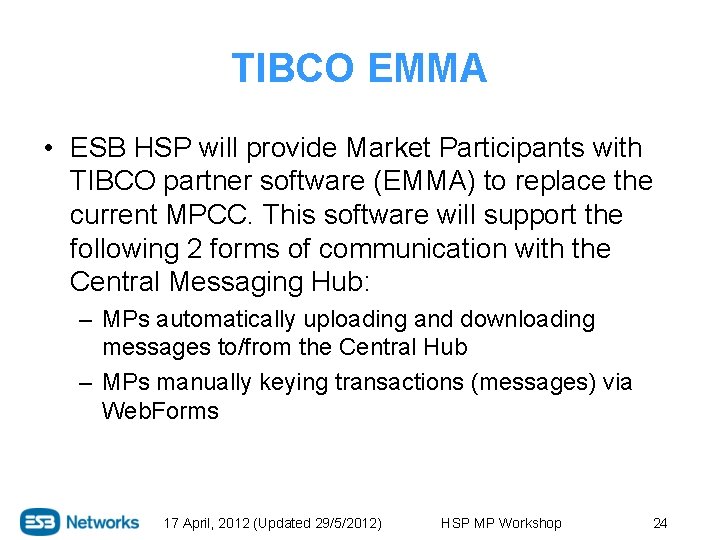 TIBCO EMMA

• ESB HSP will provide Market Participants with TIBCO partner software (EMMA) to replace the current MPCC. This software will support the following 2 forms of communication with the Central Messaging Hub:

– MPs automatically uploading and downloading messages to/from the Central Hub

– MPs manually keying transactions (messages) via WebForms

ESB Networks 17 April, 2012 (Updated 29/5/2012) HSP MP Workshop 24